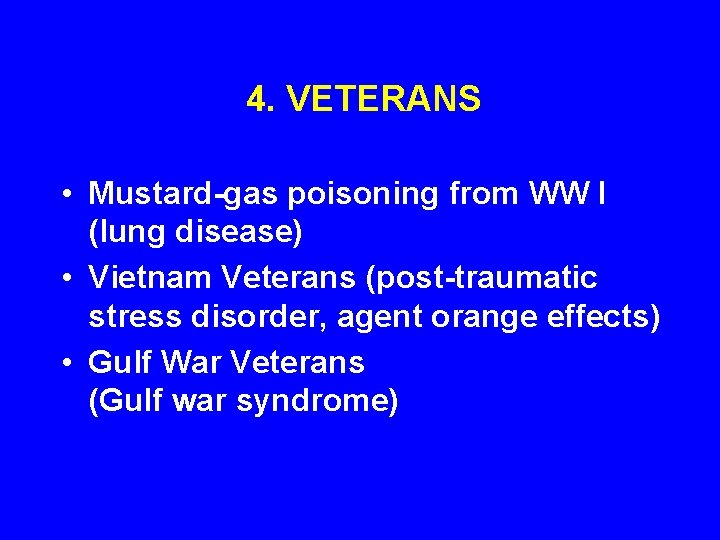 4. VETERANS

• Mustard-gas poisoning from WW I (lung disease)
• Vietnam Veterans (post-traumatic stress disorder, agent orange effects)
• Gulf War Veterans (Gulf war syndrome)